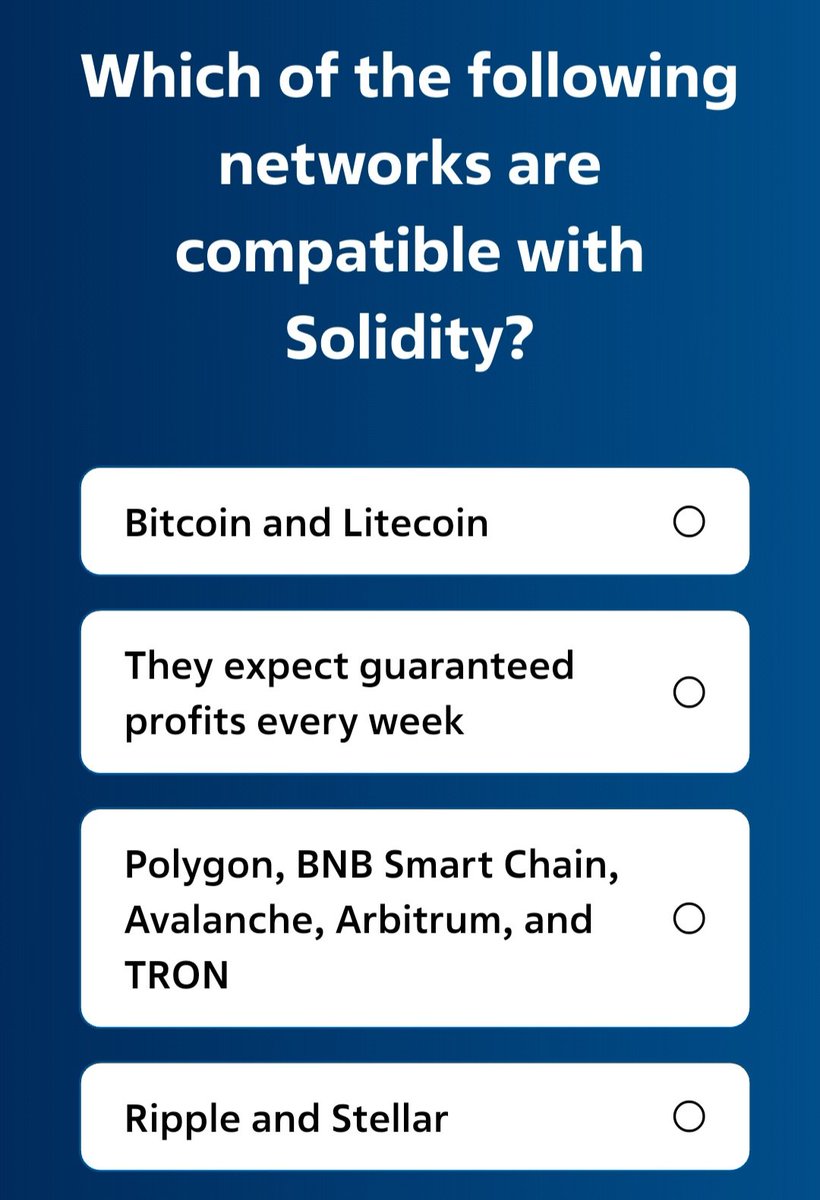 Which of the following networks are compatible with Solidity?

Bitcoin and Litecoin

They expect guaranteed profits every week

Polygon, BNB Smart Chain, Avalanche, Arbitrum, and TRON

Ripple and Stellar